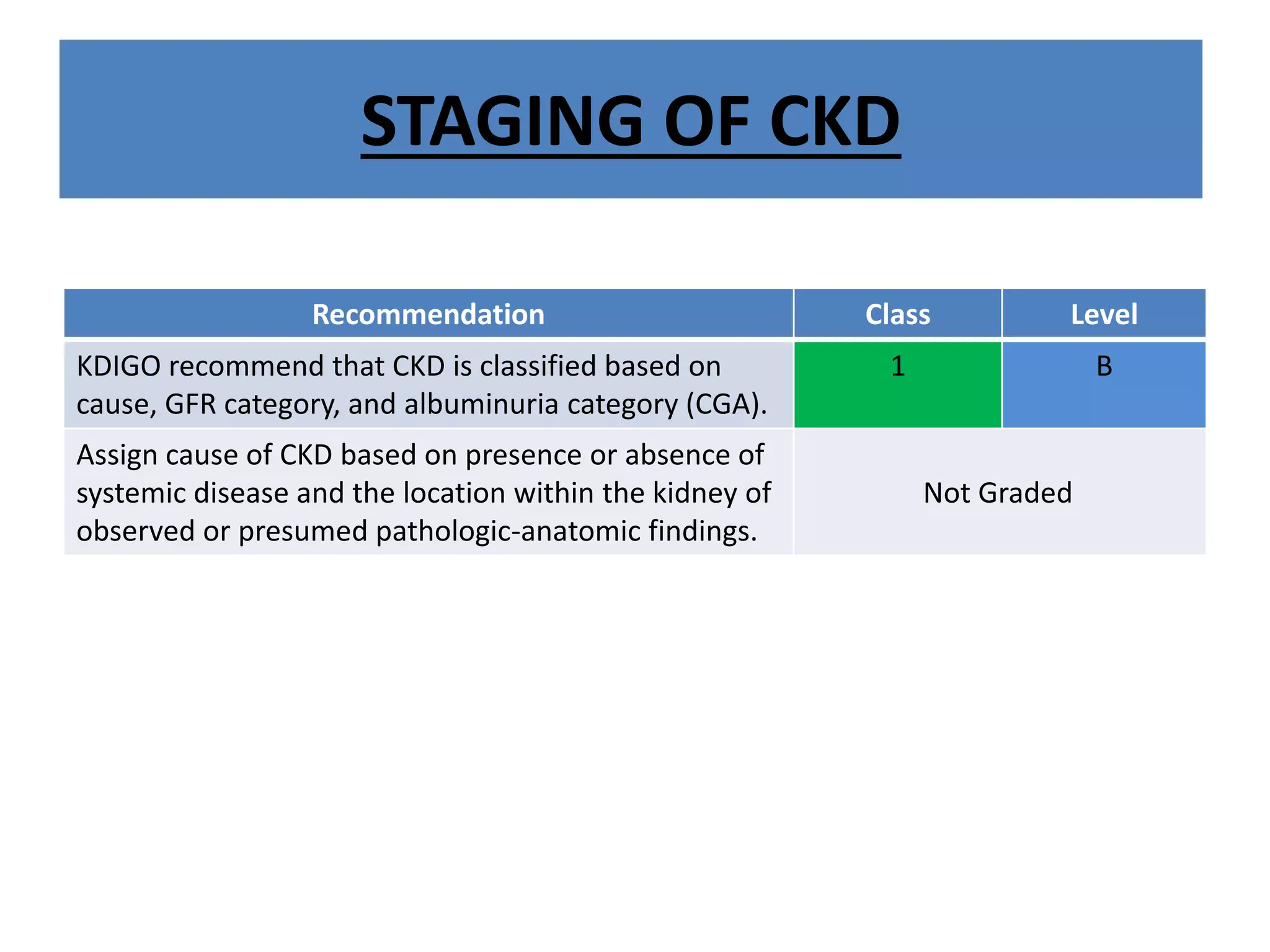 STAGING OF CKD

| Recommendation | Class | Level |
|---|---|---|
| KDIGO recommend that CKD is classified based on cause, GFR category, and albuminuria category (CGA). | 1 | B |
| Assign cause of CKD based on presence or absence of systemic disease and the location within the kidney of observed or presumed pathologic-anatomic findings. | Not Graded | |